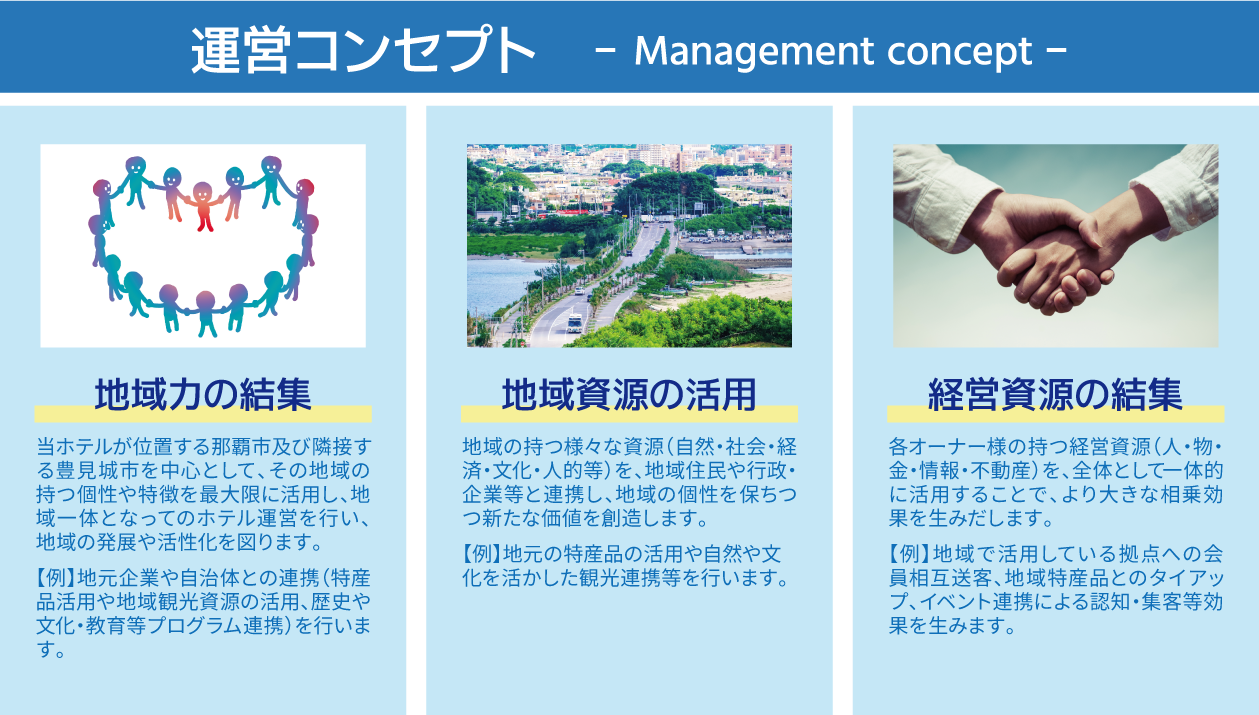 運営コンセプト - Management concept -

地域力の結集

当ホテルが位置する那覇市及び隣接する豊見城市を中心として、その地域の持つ個性や特徴を最大限に活用し、地域一体となってのホテル運営を行い、地域の発展や活性化を図ります。

【例】地元企業や自治体との連携(特産品活用や地域観光資源の活用、歴史や文化・教育等プログラム連携)を行います。

地域資源の活用

地域の持つ様々な資源(自然・社会・経済・文化・人的等)を、地域住民や行政・企業等と連携し、地域の個性を保ちつつ新たな価値を創造します。

【例】地元の特産品の活用や自然や文化を活かした観光連携等を行います。

経営資源の結集

各オーナー様の持つ経営資源(人・物・金・情報・不動産)を、全体として一体的に活用することで、より大きな相乗効果を生みだします。

【例】地域で活用している拠点への会員相互送客、地域特産品とのタイアップ、イベント連携による認知・集客等効果を生みます。